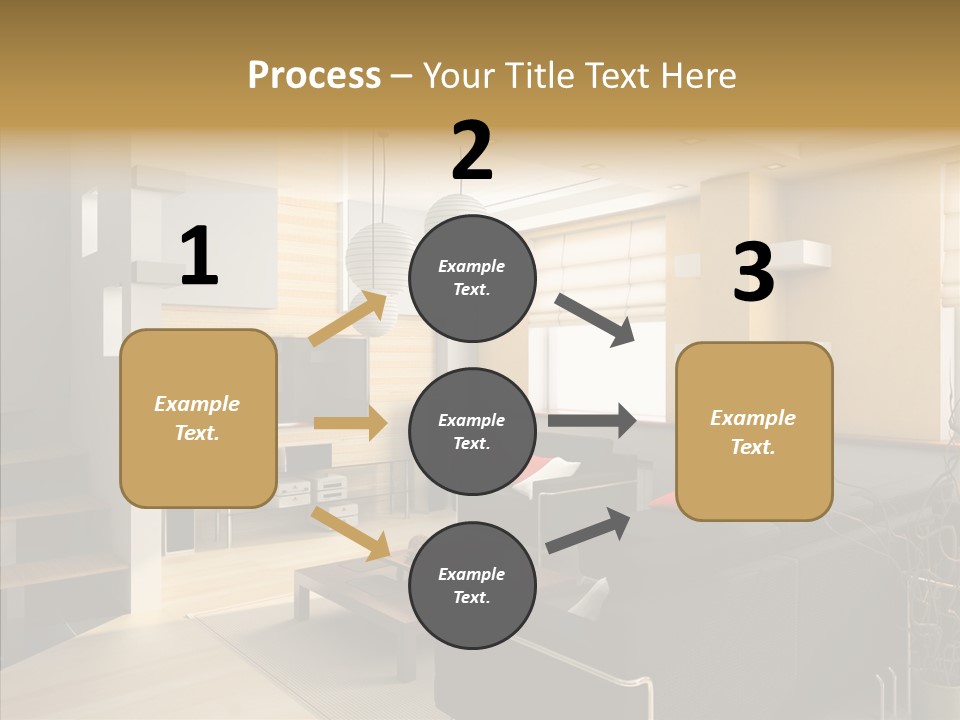 Process – Your Title Text Here

1

Example Text.

2

Example Text.

Example Text.

Example Text.

3

Example Text.